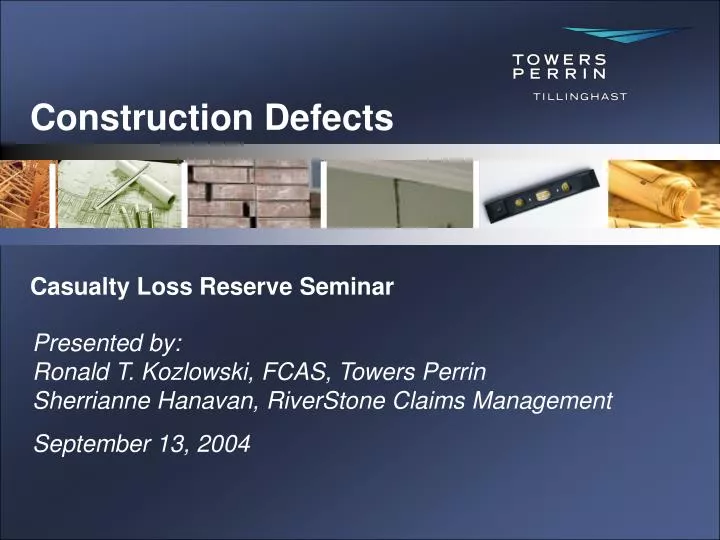 TOWERS
PERRIN
TILLINGHAST

Construction Defects

Casualty Loss Reserve Seminar

Presented by:
Ronald T. Kozlowski, FCAS, Towers Perrin
Sherrianne Hanavan, RiverStone Claims Management

September 13, 2004